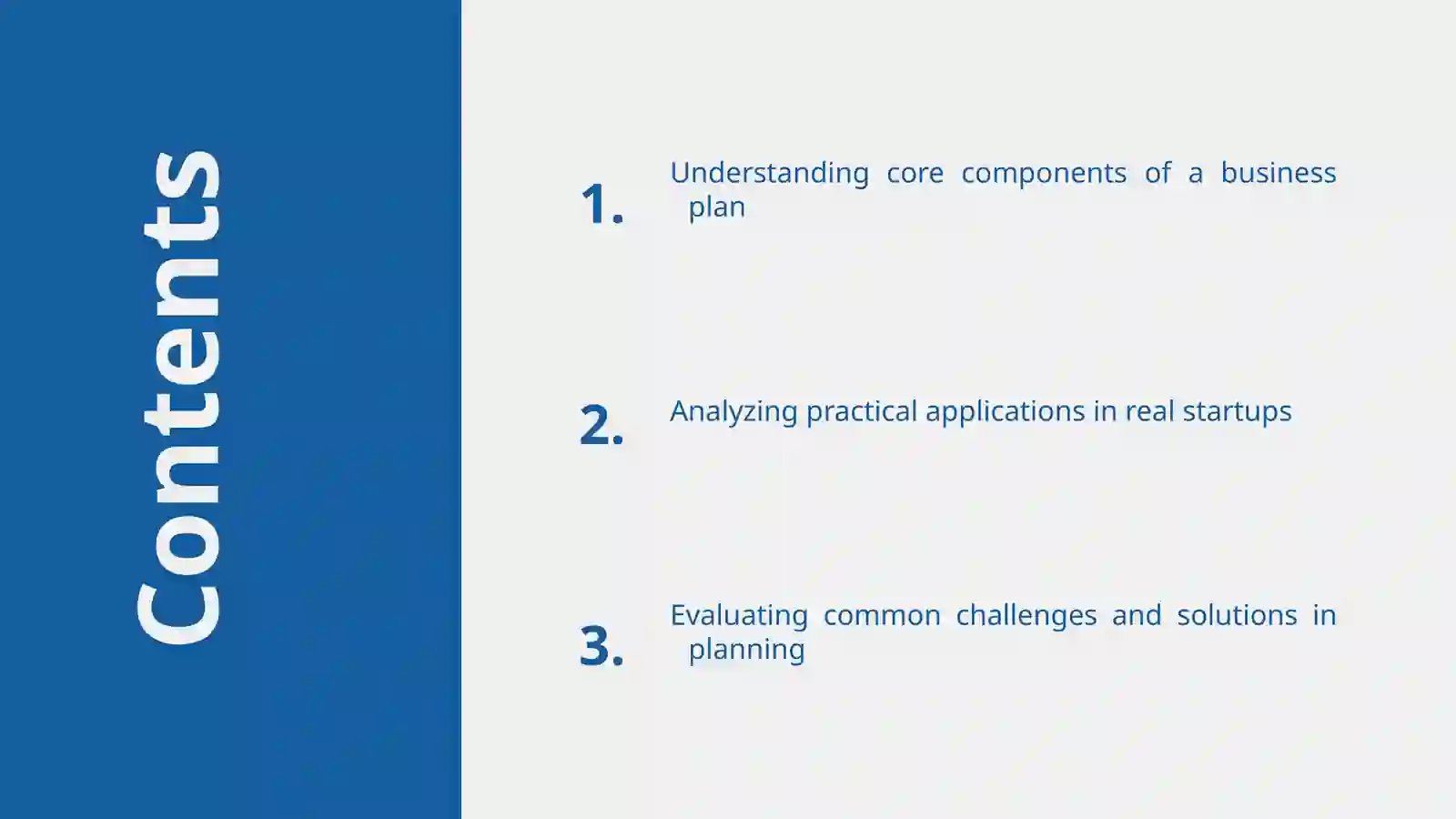 Contents

1. Understanding core components of a business plan

2. Analyzing practical applications in real startups

3. Evaluating common challenges and solutions in planning